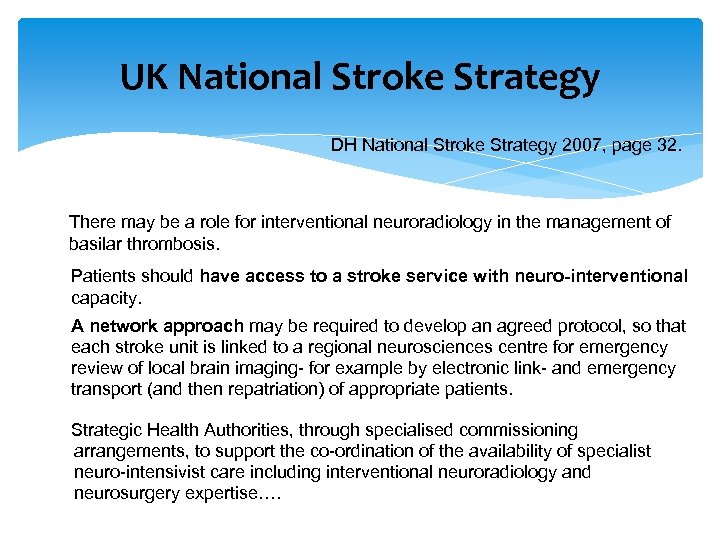 UK National Stroke Strategy

DH National Stroke Strategy 2007, page 32.

There may be a role for interventional neuroradiology in the management of basilar thrombosis.

Patients should have access to a stroke service with neuro-interventional capacity.

A network approach may be required to develop an agreed protocol, so that each stroke unit is linked to a regional neurosciences centre for emergency review of local brain imaging- for example by electronic link- and emergency transport (and then repatriation) of appropriate patients.

Strategic Health Authorities, through specialised commissioning arrangements, to support the co-ordination of the availability of specialist neuro-intensivist care including interventional neuroradiology and neurosurgery expertise….